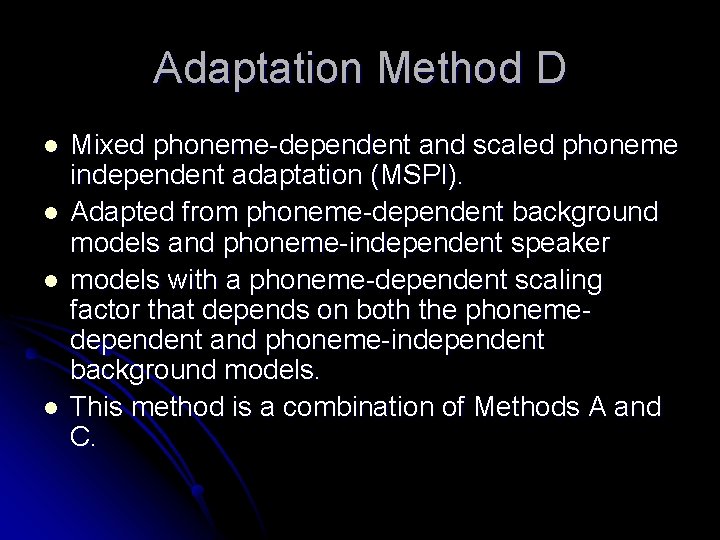 Adaptation Method D

- Mixed phoneme-dependent and scaled phoneme independent adaptation (MSPI).
- Adapted from phoneme-dependent background models and phoneme-independent speaker
- models with a phoneme-dependent scaling factor that depends on both the phoneme-dependent and phoneme-independent background models.
- This method is a combination of Methods A and C.